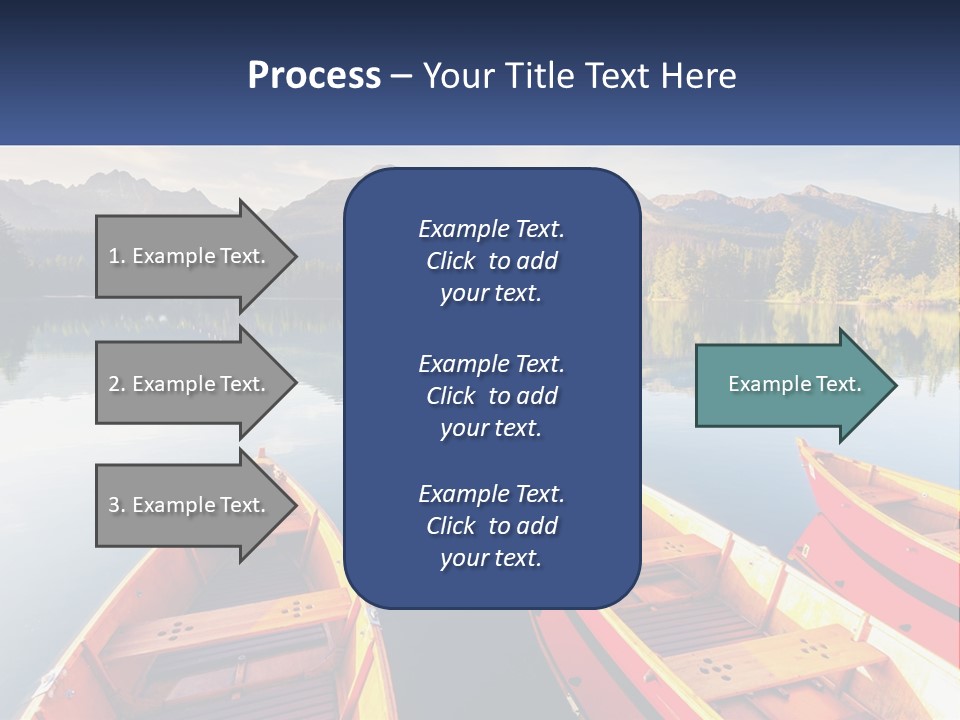 Process – Your Title Text Here

1. Example Text.

2. Example Text.

3. Example Text.

Example Text. Click to add your text.

Example Text. Click to add your text.

Example Text. Click to add your text.

Example Text.